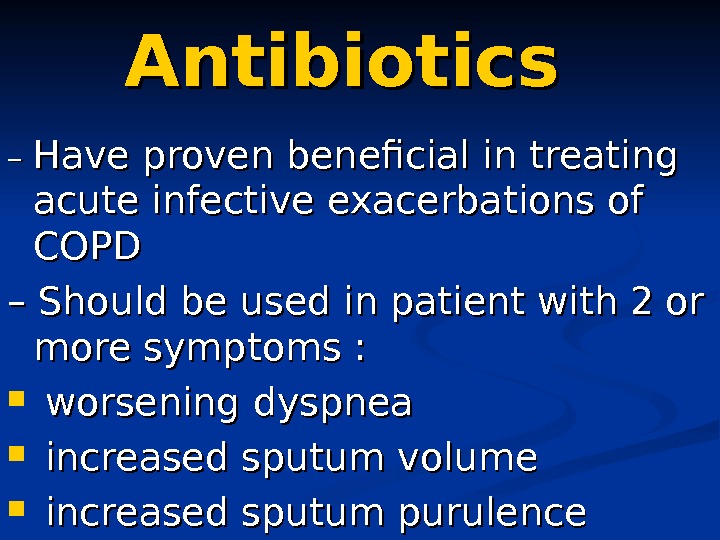 Antibiotics

– Have proven beneficial in treating acute infective exacerbations of COPD

– Should be used in patient with 2 or more symptoms :

▪ worsening dyspnea

▪ increased sputum volume

▪ increased sputum purulence